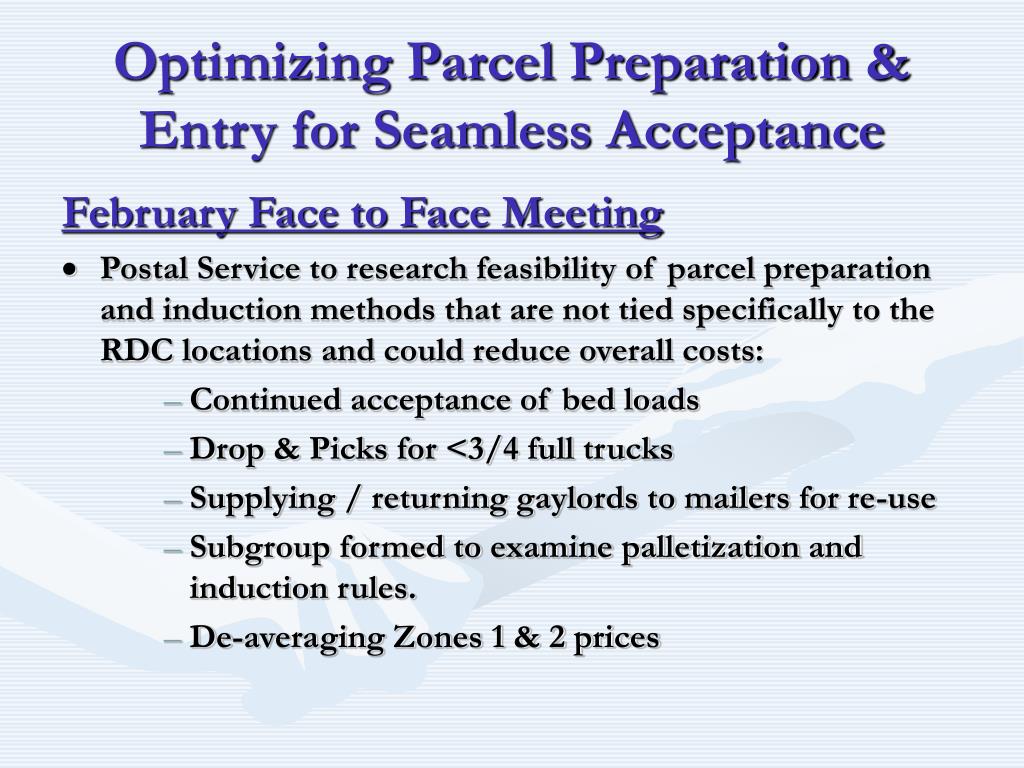 Optimizing Parcel Preparation & Entry for Seamless Acceptance

February Face to Face Meeting

• Postal Service to research feasibility of parcel preparation and induction methods that are not tied specifically to the RDC locations and could reduce overall costs:

– Continued acceptance of bed loads
– Drop & Picks for <3/4 full trucks
– Supplying / returning gaylords to mailers for re-use
– Subgroup formed to examine palletization and induction rules.
– De-averaging Zones 1 & 2 prices